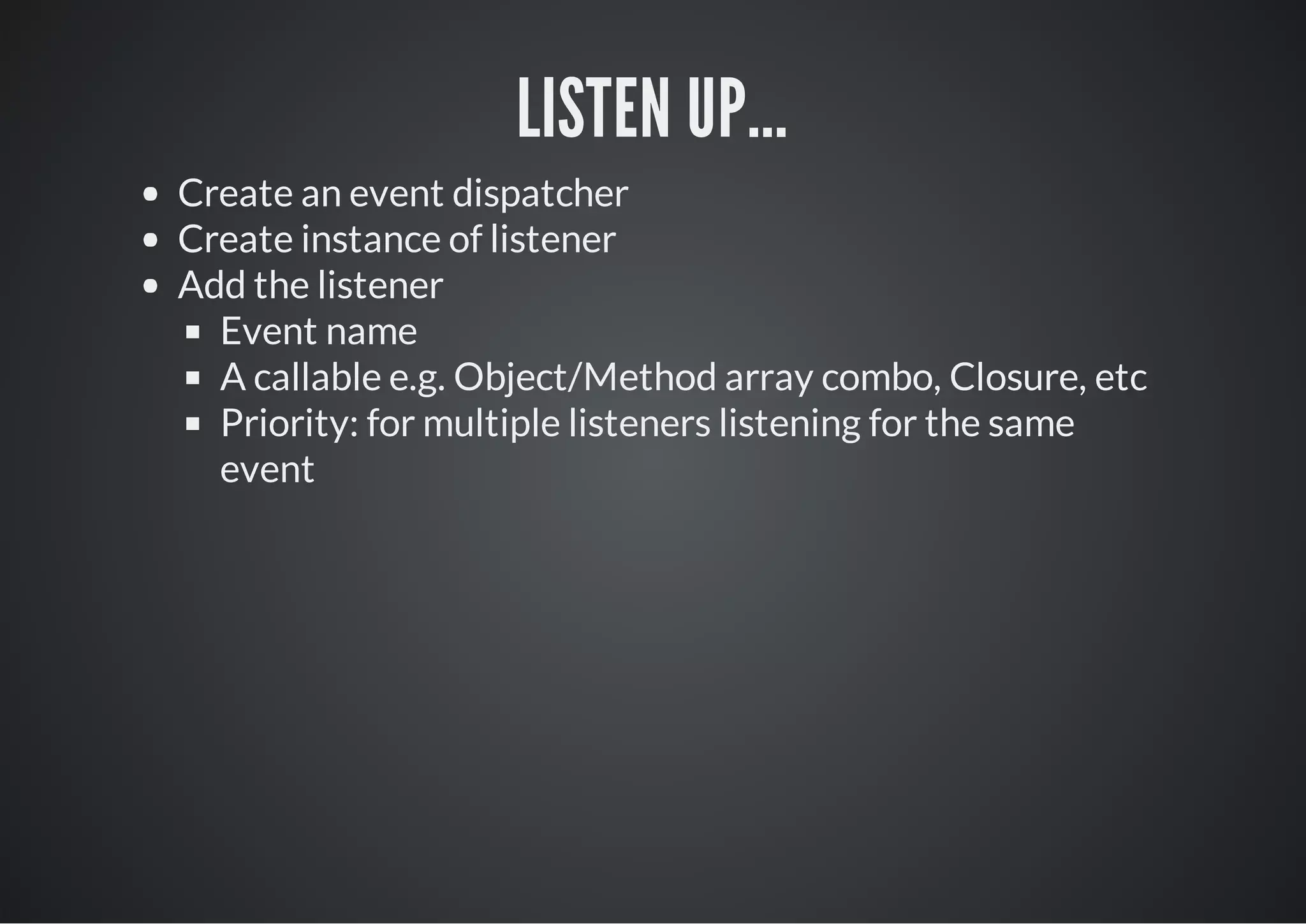 LISTEN UP...

- Create an event dispatcher
- Create instance of listener
- Add the listener
  - Event name
  - A callable e.g. Object/Method array combo, Closure, etc
  - Priority: for multiple listeners listening for the same event